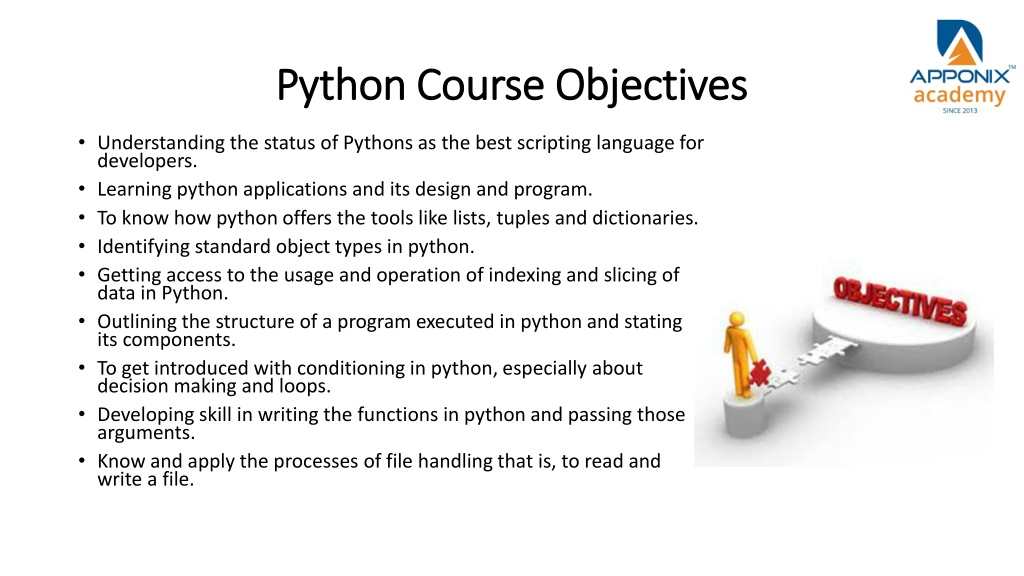 Python Course Objectives

APPONIX™
academy
SINCE 2013

• Understanding the status of Pythons as the best scripting language for developers.
• Learning python applications and its design and program.
• To know how python offers the tools like lists, tuples and dictionaries.
• Identifying standard object types in python.
• Getting access to the usage and operation of indexing and slicing of data in Python.
• Outlining the structure of a program executed in python and stating its components.
• To get introduced with conditioning in python, especially about decision making and loops.
• Developing skill in writing the functions in python and passing those arguments.
• Know and apply the processes of file handling that is, to read and write a file.

OBJECTIVES